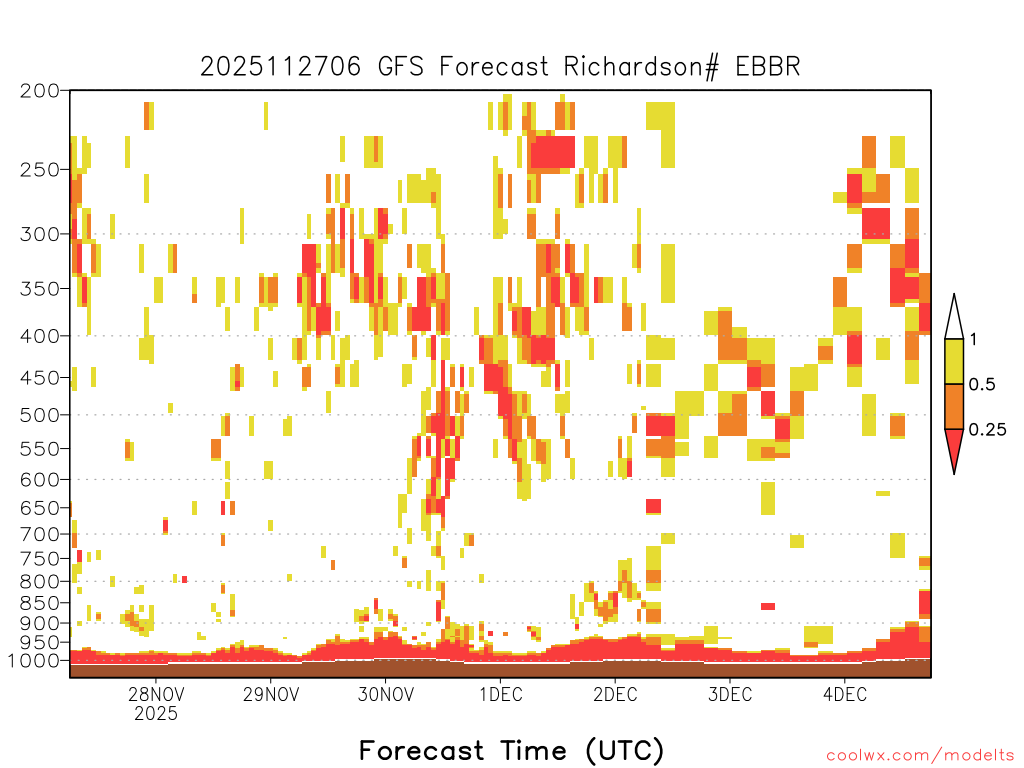 2025112706 GFS Forecast Richardson# EBBR

200
250
300
350
400
450
500
550
600
650
700
750
800
850
900
950
1000

1
0.5
0.25

28NOV
2025
29NOV
30NOV
1DEC
2DEC
3DEC
4DEC

Forecast Time (UTC)

coolwx.com/modelts